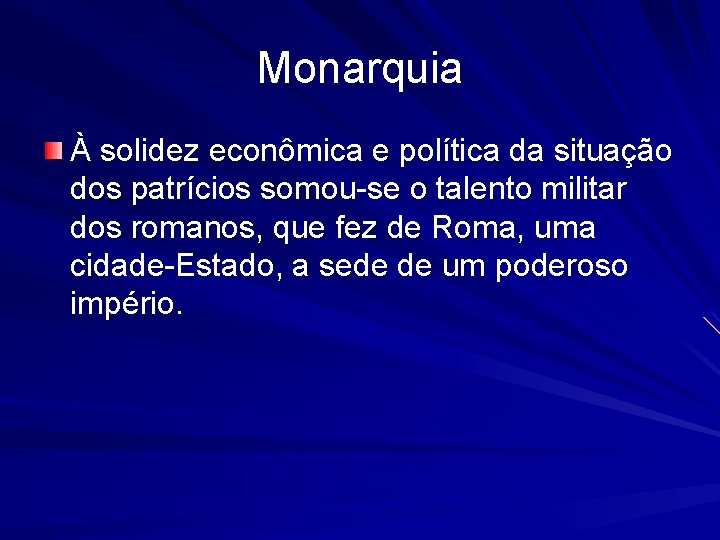 Monarquia

À solidez econômica e política da situação dos patrícios somou-se o talento militar dos romanos, que fez de Roma, uma cidade-Estado, a sede de um poderoso império.